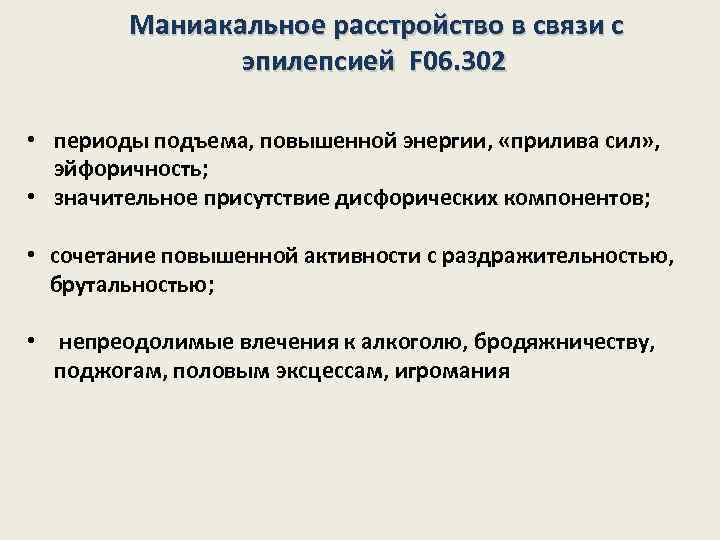 Маниакальное расстройство в связи с эпилепсией F06.302

• периоды подъема, повышенной энергии, «прилива сил», эйфоричность;
• значительное присутствие дисфорических компонентов;

• сочетание повышенной активности с раздражительностью, брутальностью;

• непреодолимые влечения к алкоголю, бродяжничеству, поджогам, половым эксцессам, игромания